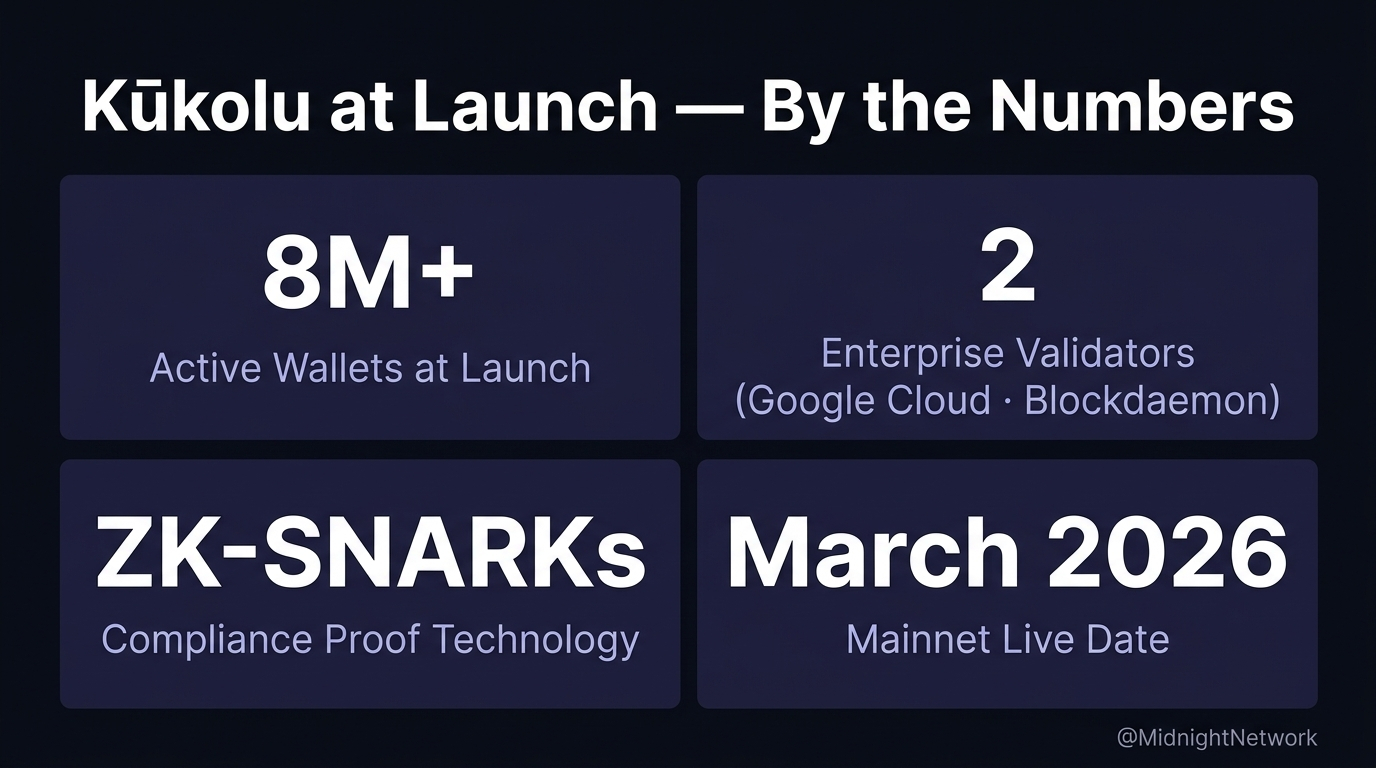 Kūkolu at Launch — By the Numbers

8M+
Active Wallets at Launch

2
Enterprise Validators (Google Cloud · Blockdaemon)

ZK-SNARKs
Compliance Proof Technology

March 2026
Mainnet Live Date

@MidnightNetwork